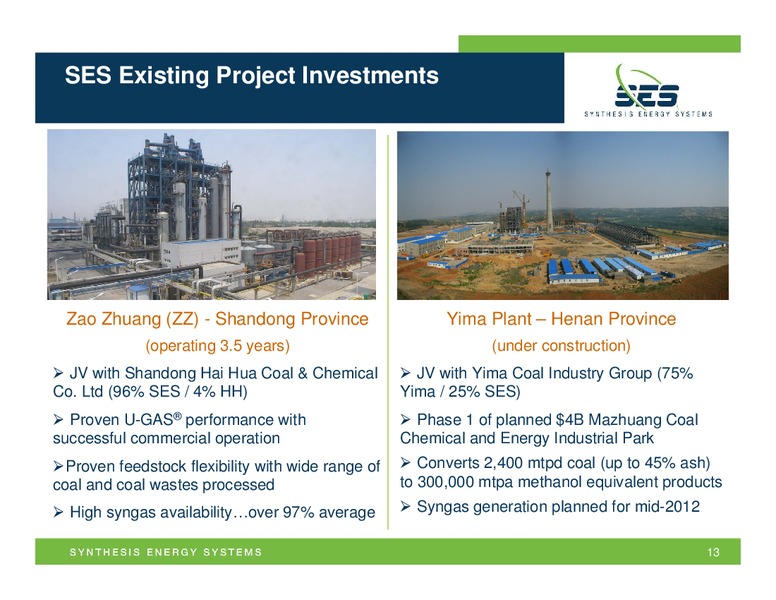 SES Existing Project Investments

SES
SYNTHESIS ENERGY SYSTEMS

Zao Zhuang (ZZ) - Shandong Province

(operating 3.5 years)

➢ JV with Shandong Hai Hua Coal & Chemical Co. Ltd (96% SES / 4% HH)

➢ Proven U-GAS® performance with successful commercial operation

➢Proven feedstock flexibility with wide range of coal and coal wastes processed

➢ High syngas availability…over 97% average

Yima Plant – Henan Province

(under construction)

➢ JV with Yima Coal Industry Group (75% Yima / 25% SES)

➢ Phase 1 of planned $4B Mazhuang Coal Chemical and Energy Industrial Park

➢ Converts 2,400 mtpd coal (up to 45% ash) to 300,000 mtpa methanol equivalent products

➢ Syngas generation planned for mid-2012

SYNTHESIS ENERGY SYSTEMS

13